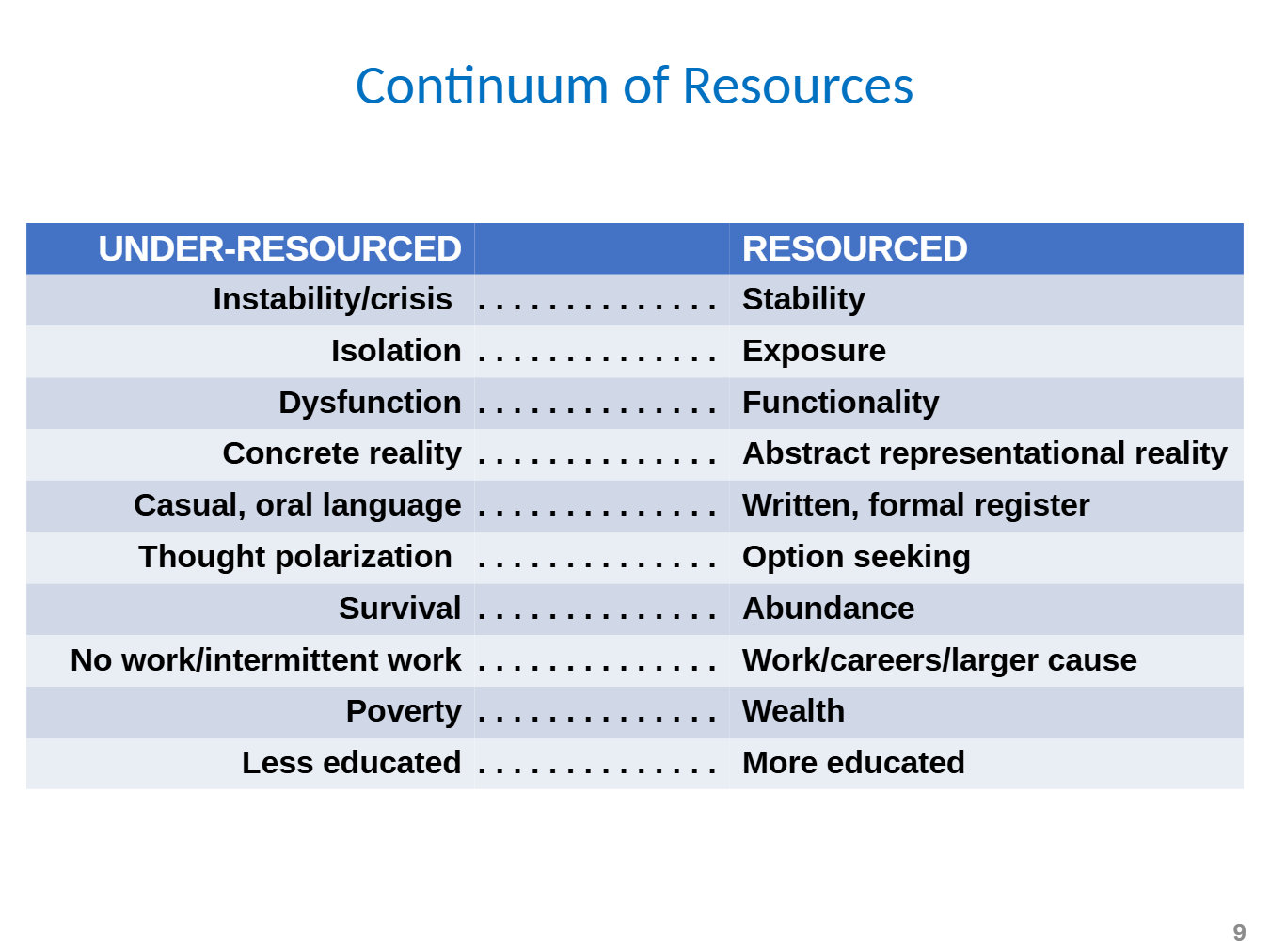 Continuum of Resources

| UNDER-RESOURCED | | RESOURCED |
|---|---|---|
| Instability/crisis | . . . . . . . . . . . . . . | Stability |
| Isolation | . . . . . . . . . . . . . . | Exposure |
| Dysfunction | . . . . . . . . . . . . . . | Functionality |
| Concrete reality | . . . . . . . . . . . . . . | Abstract representational reality |
| Casual, oral language | . . . . . . . . . . . . . . | Written, formal register |
| Thought polarization | . . . . . . . . . . . . . . | Option seeking |
| Survival | . . . . . . . . . . . . . . | Abundance |
| No work/intermittent work | . . . . . . . . . . . . . . | Work/careers/larger cause |
| Poverty | . . . . . . . . . . . . . . | Wealth |
| Less educated | . . . . . . . . . . . . . . | More educated |

9